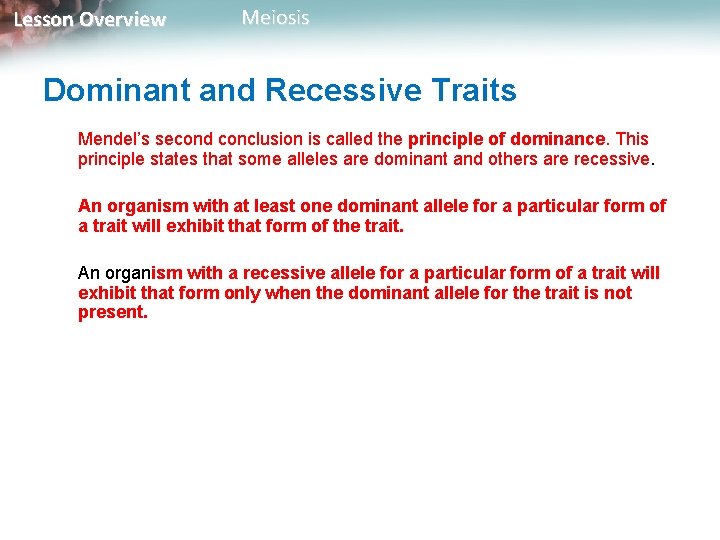 Lesson Overview Meiosis

Dominant and Recessive Traits

Mendel's second conclusion is called the principle of dominance. This principle states that some alleles are dominant and others are recessive.

An organism with at least one dominant allele for a particular form of a trait will exhibit that form of the trait.

An organism with a recessive allele for a particular form of a trait will exhibit that form only when the dominant allele for the trait is not present.